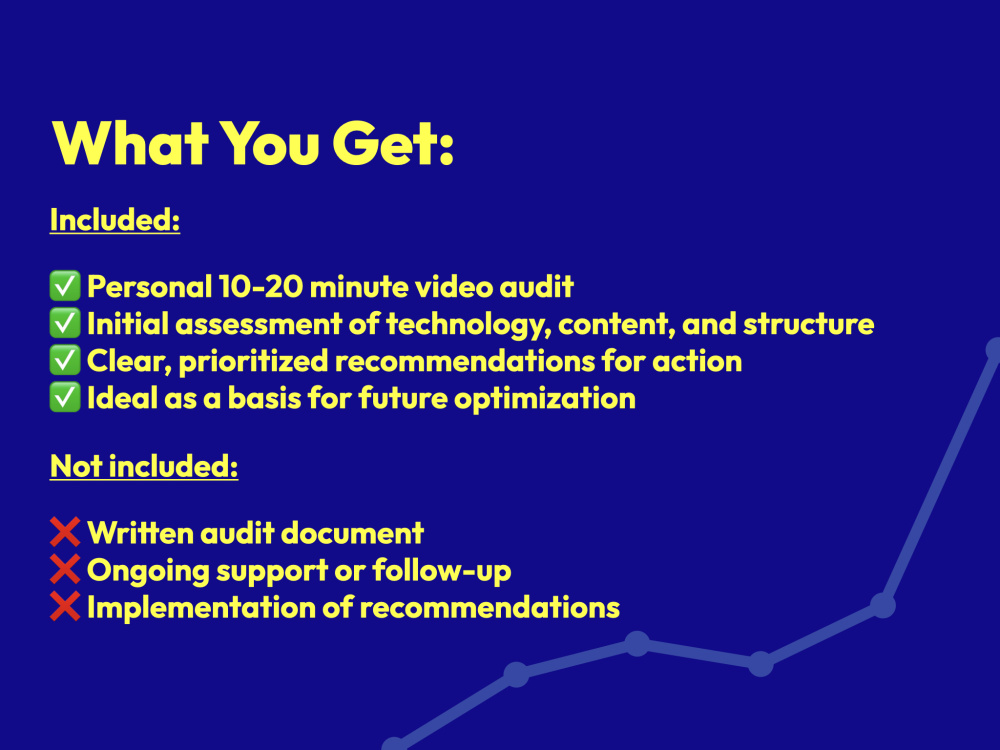 What You Get:

Included:

✅ Personal 10-20 minute video audit
✅ Initial assessment of technology, content, and structure
✅ Clear, prioritized recommendations for action
✅ Ideal as a basis for future optimization

Not included:

❌ Written audit document
❌ Ongoing support or follow-up
❌ Implementation of recommendations